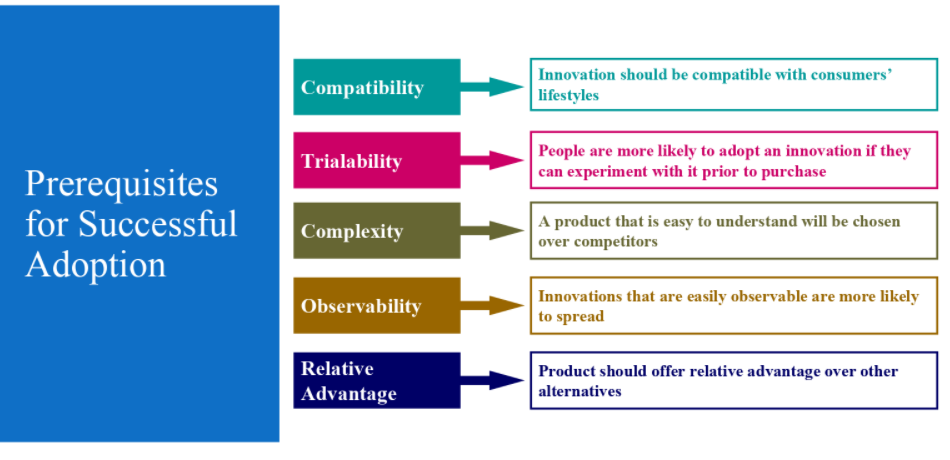 Prerequisites for Successful Adoption

Compatibility

Innovation should be compatible with consumers' lifestyles

Trialability

People are more likely to adopt an innovation if they can experiment with it prior to purchase

Complexity

A product that is easy to understand will be chosen over competitors

Observability

Innovations that are easily observable are more likely to spread

Relative Advantage

Product should offer relative advantage over other alternatives